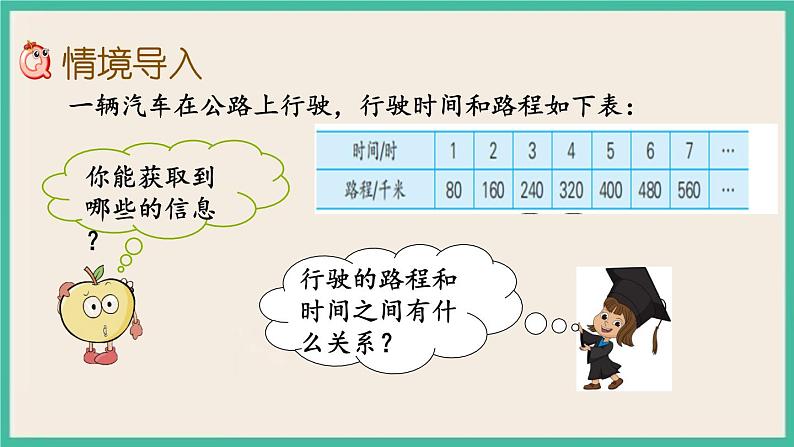 情境导入

一辆汽车在公路上行驶，行驶时间和路程如下表：

| 时间/时 | 1 | 2 | 3 | 4 | 5 | 6 | 7 | … |
|---|---|---|---|---|---|---|---|---|
| 路程/千米 | 80 | 160 | 240 | 320 | 400 | 480 | 560 | … |

你能获取到哪些的信息？

行驶的路程和时间之间有什么关系？